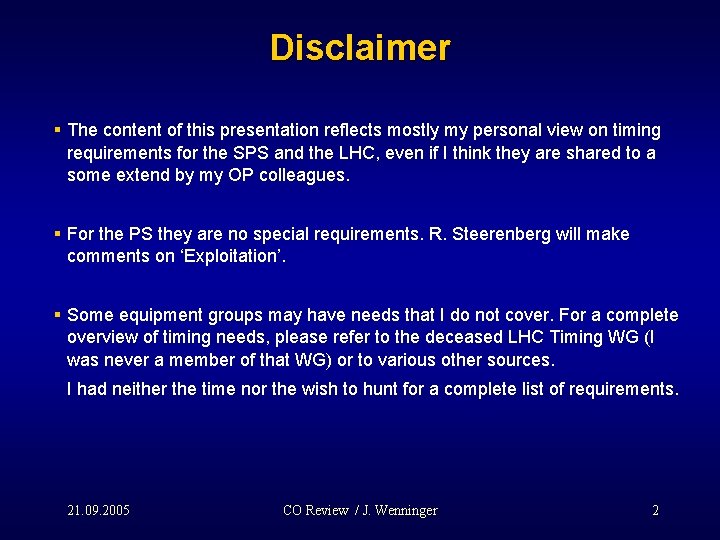 Disclaimer

▪ The content of this presentation reflects mostly my personal view on timing requirements for the SPS and the LHC, even if I think they are shared to a some extend by my OP colleagues.

▪ For the PS they are no special requirements. R. Steerenberg will make comments on ‘Exploitation’.

▪ Some equipment groups may have needs that I do not cover. For a complete overview of timing needs, please refer to the deceased LHC Timing WG (I was never a member of that WG) or to various other sources.

I had neither the time nor the wish to hunt for a complete list of requirements.

21.09.2005

CO Review / J. Wenninger

2